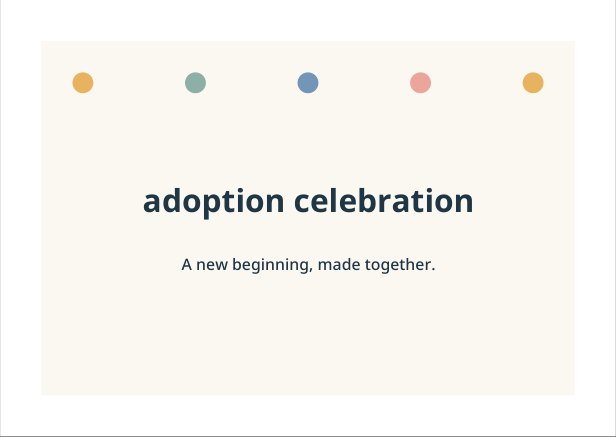 adoption celebration

A new beginning, made together.